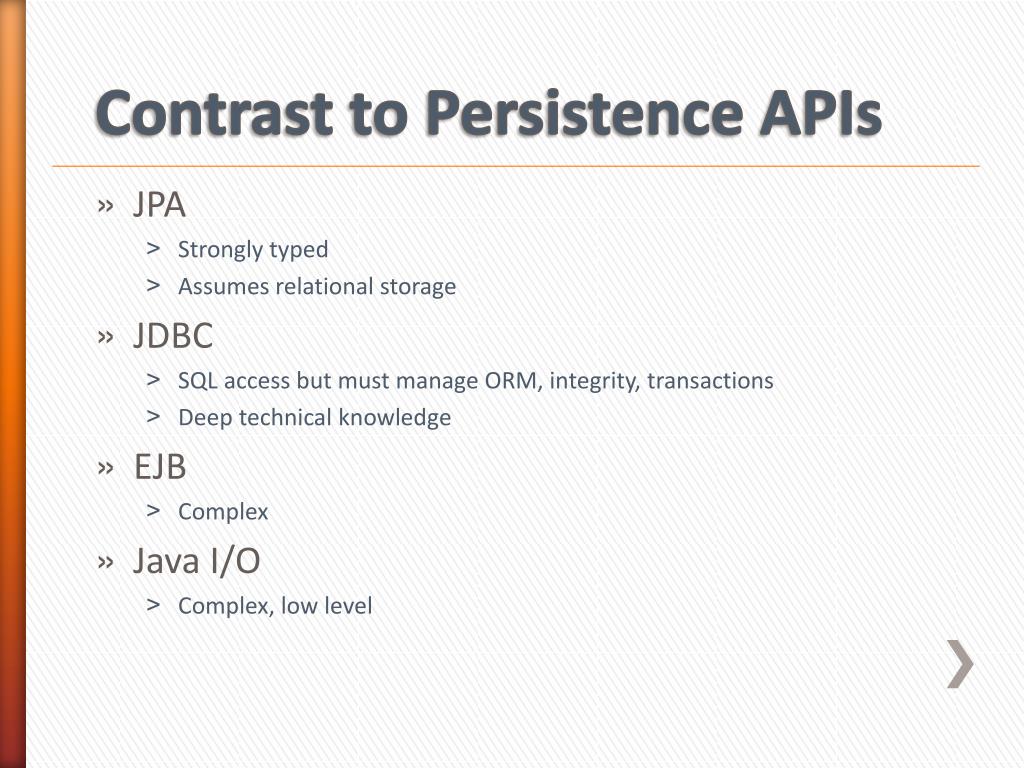 Contrast to Persistence APIs

» JPA
> Strongly typed
> Assumes relational storage

» JDBC
> SQL access but must manage ORM, integrity, transactions
> Deep technical knowledge

» EJB
> Complex

» Java I/O
> Complex, low level